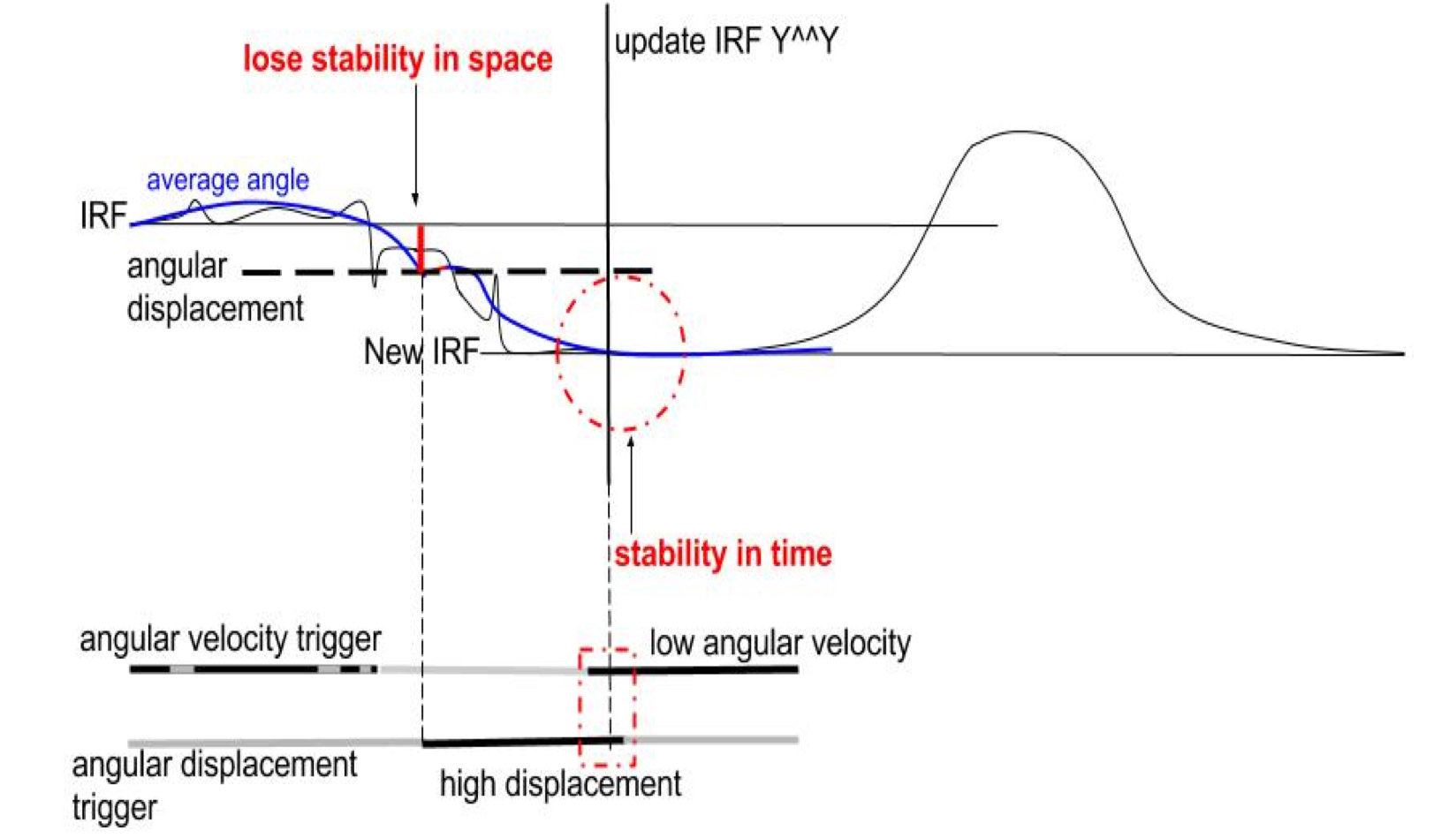 lose stability in space

update IRF Y^^Y

average angle

IRF

angular displacement

New IRF

stability in time

angular velocity trigger

low angular velocity

angular displacement trigger

high displacement